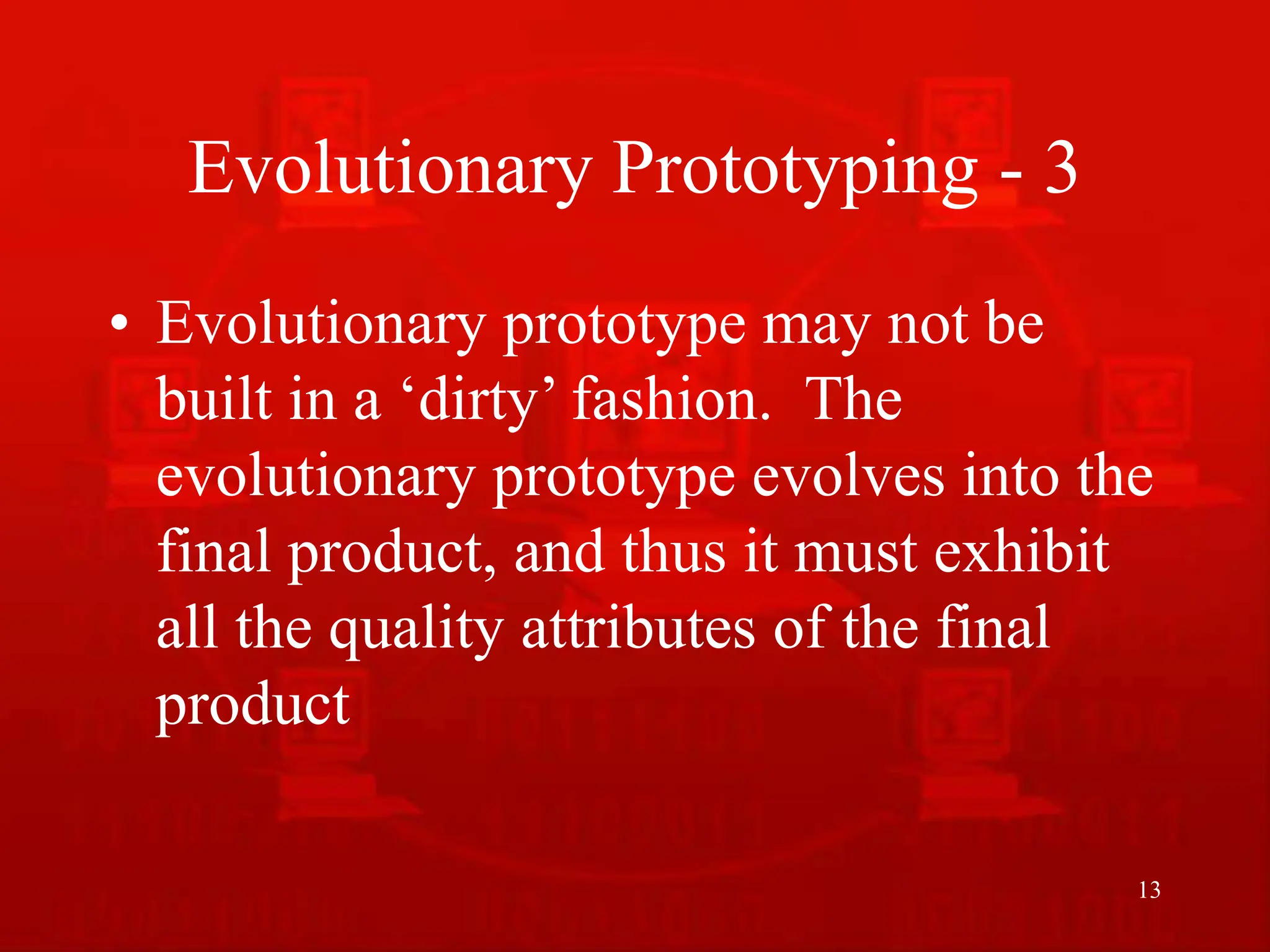 Evolutionary Prototyping - 3

• Evolutionary prototype may not be built in a ‘dirty’ fashion. The evolutionary prototype evolves into the final product, and thus it must exhibit all the quality attributes of the final product

13